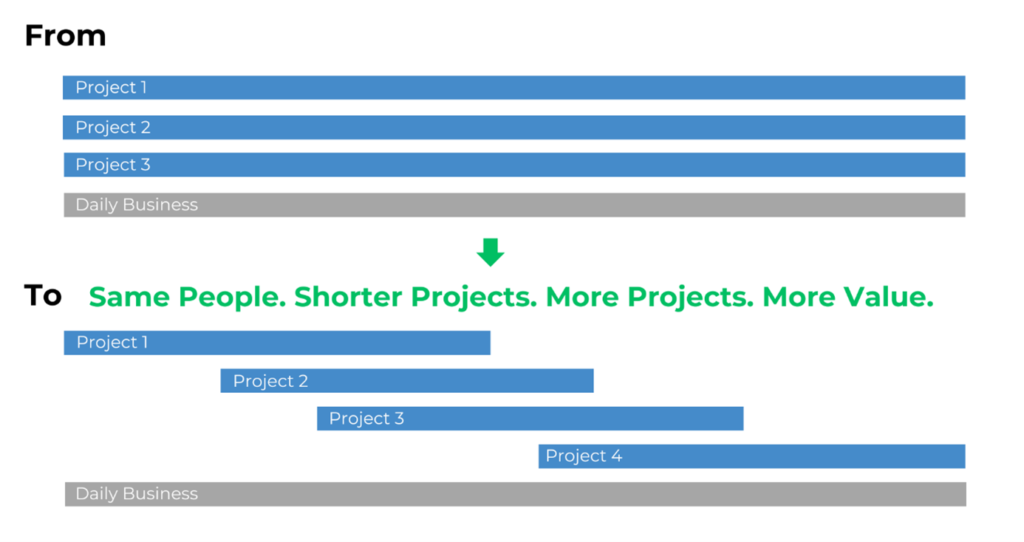 From

Project 1

Project 2

Project 3

Daily Business

To Same People. Shorter Projects. More Projects. More Value.

Project 1

Project 2

Project 3

Project 4

Daily Business